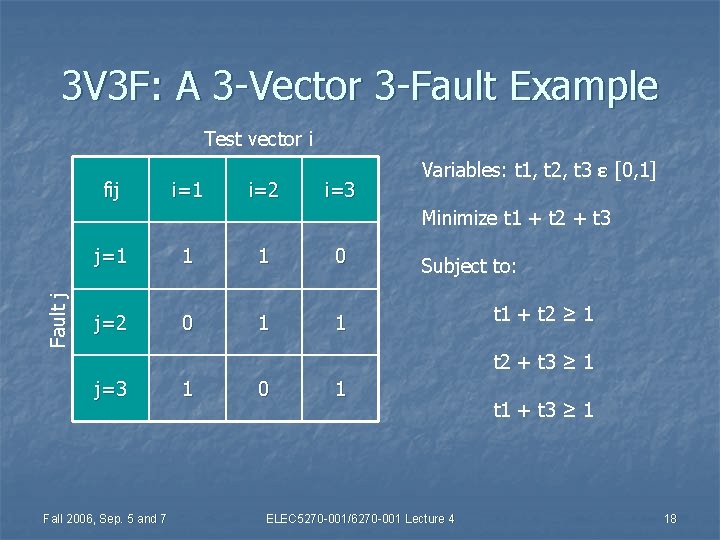 3V3F: A 3-Vector 3-Fault Example

Test vector i

Fault j

| fij | i=1 | i=2 | i=3 |
|---|---|---|---|
| j=1 | 1 | 1 | 0 |
| j=2 | 0 | 1 | 1 |
| j=3 | 1 | 0 | 1 |

Variables: t1, t2, t3 ε [0,1]

Minimize t1 + t2 + t3

Subject to:

t1 + t2 ≥ 1

t2 + t3 ≥ 1

t1 + t3 ≥ 1

Fall 2006, Sep. 5 and 7

ELEC5270-001/6270-001 Lecture 4

18